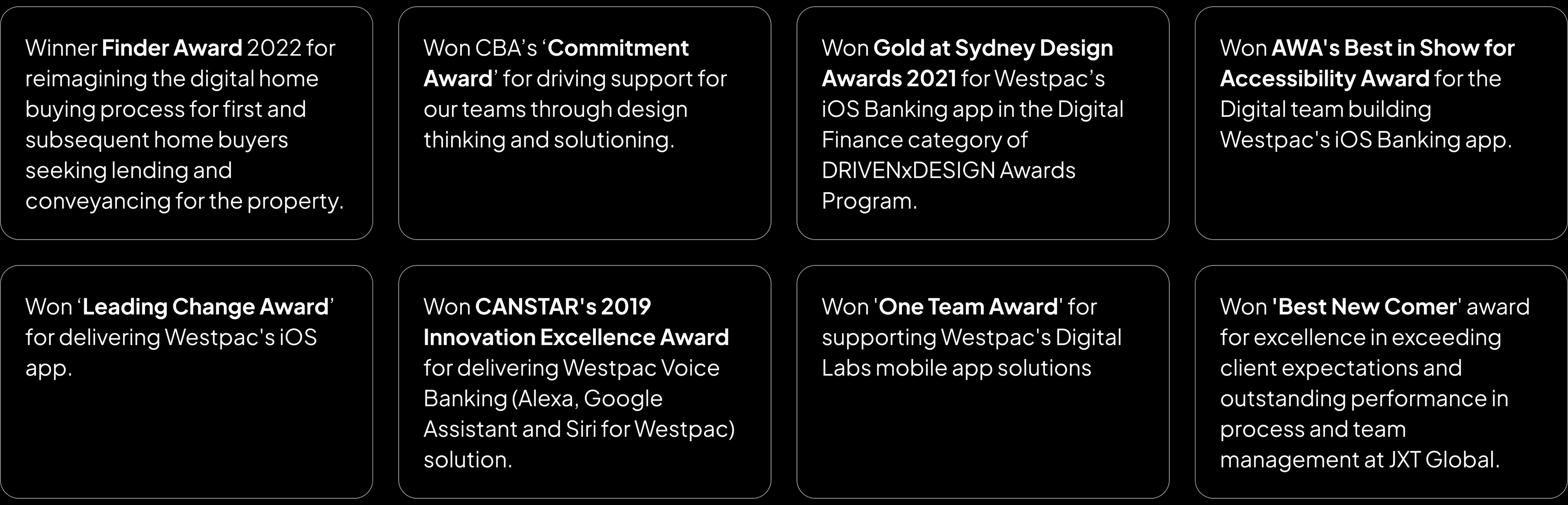 Winner Finder Award 2022 for reimagining the digital home buying process for first and subsequent home buyers seeking lending and conveyancing for the property.

Won CBA's 'Commitment Award' for driving support for our teams through design thinking and solutioning.

Won Gold at Sydney Design Awards 2021 for Westpac's iOS Banking app in the Digital Finance category of DRIVENxDESIGN Awards Program.

Won AWA's Best in Show for Accessibility Award for the Digital team building Westpac's iOS Banking app.

Won 'Leading Change Award' for delivering Westpac's iOS app.

Won CANSTAR's 2019 Innovation Excellence Award for delivering Westpac Voice Banking (Alexa, Google Assistant and Siri for Westpac) solution.

Won 'One Team Award' for supporting Westpac's Digital Labs mobile app solutions

Won 'Best New Comer' award for excellence in exceeding client expectations and outstanding performance in process and team management at JXT Global.